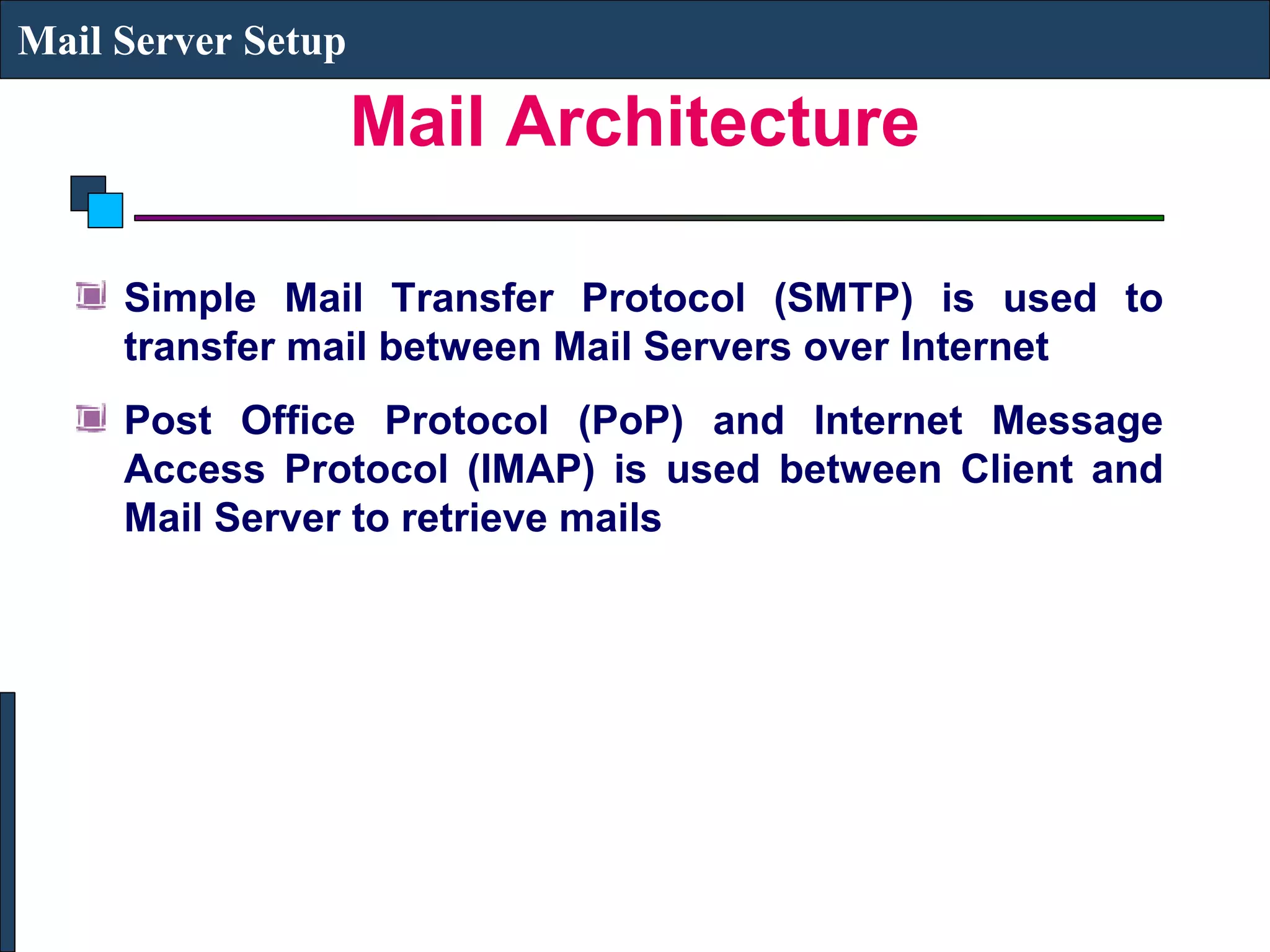 Mail Server Setup

Mail Architecture

Simple Mail Transfer Protocol (SMTP) is used to transfer mail between Mail Servers over Internet

Post Office Protocol (PoP) and Internet Message Access Protocol (IMAP) is used between Client and Mail Server to retrieve mails